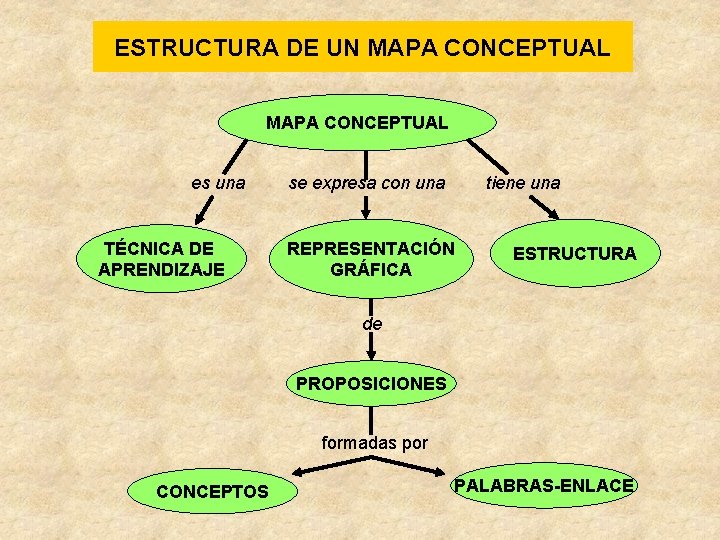 ESTRUCTURA DE UN MAPA CONCEPTUAL

MAPA CONCEPTUAL

es una

se expresa con una

tiene una

TÉCNICA DE APRENDIZAJE

REPRESENTACIÓN GRÁFICA

ESTRUCTURA

de

PROPOSICIONES

formadas por

CONCEPTOS

PALABRAS-ENLACE